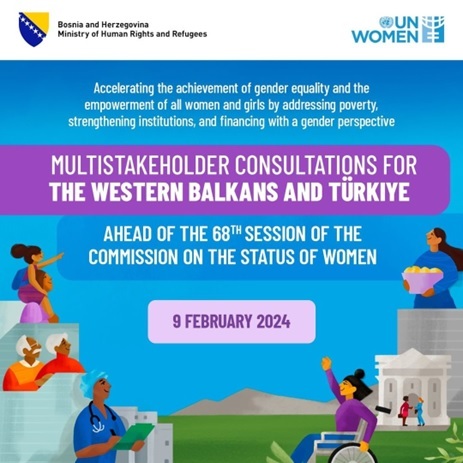 Bosnia and Herzegovina
Ministry of Human Rights and Refugees

UN WOMEN

Accelerating the achievement of gender equality and the empowerment of all women and girls by addressing poverty, strengthening institutions, and financing with a gender perspective

MULTISTAKEHOLDER CONSULTATIONS FOR THE WESTERN BALKANS AND TÜRKIYE

AHEAD OF THE 68$^{TH}$ SESSION OF THE COMMISSION ON THE STATUS OF WOMEN

9 FEBRUARY 2024